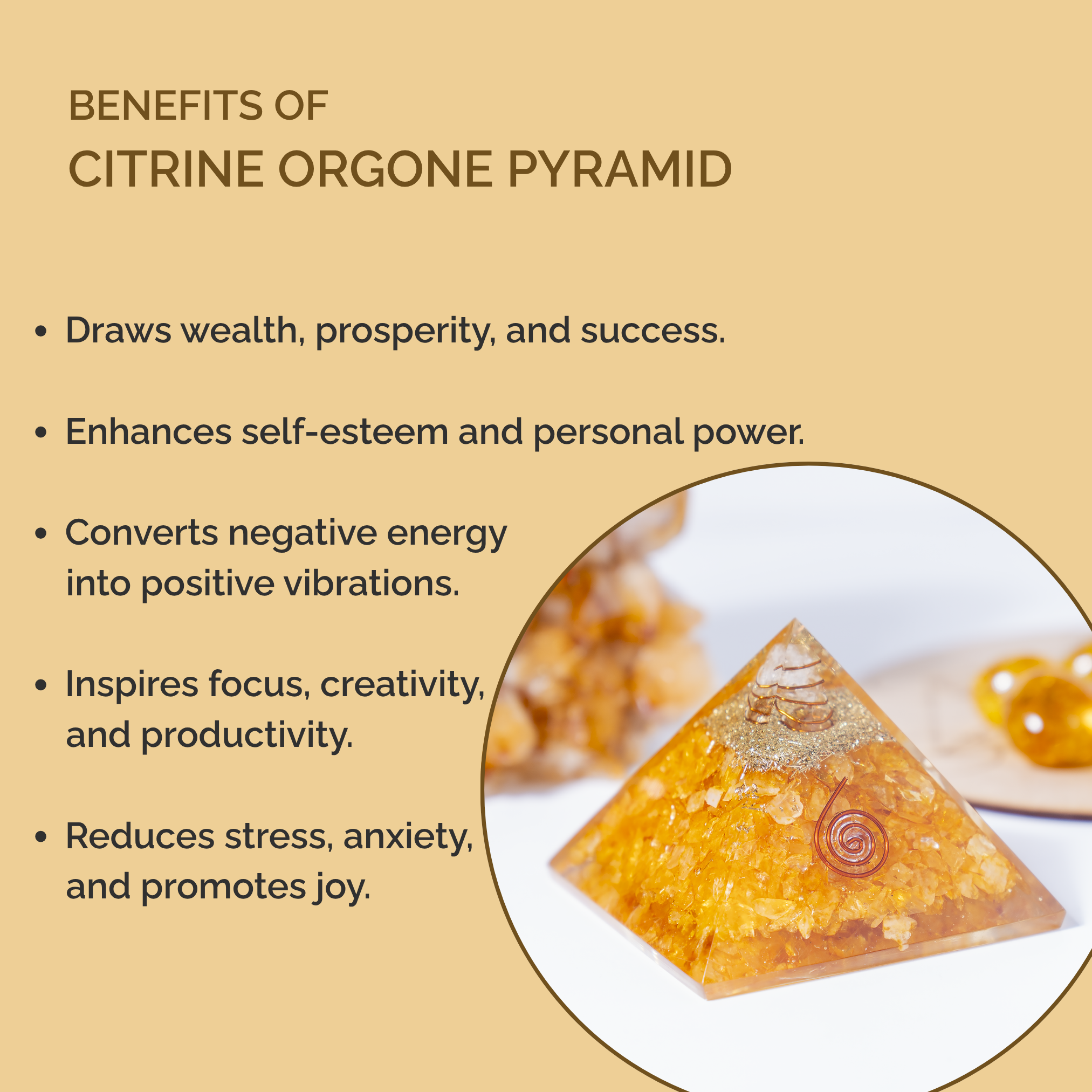 BENEFITS OF
CITRINE ORGONE PYRAMID

• Draws wealth, prosperity, and success.

• Enhances self-esteem and personal power.

• Converts negative energy into positive vibrations.

• Inspires focus, creativity, and productivity.

• Reduces stress, anxiety, and promotes joy.